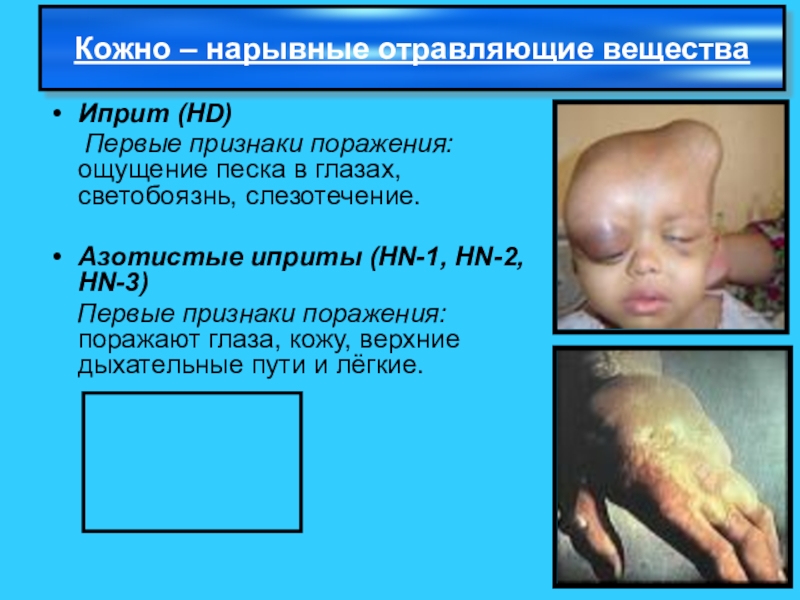 Кожно – нарывные отравляющие вещества

• Иприт (HD)
Первые признаки поражения: ощущение песка в глазах, светобоязнь, слезотечение.

• Азотистые иприты (HN-1, HN-2, HN-3)
Первые признаки поражения: поражают глаза, кожу, верхние дыхательные пути и лёгкие.